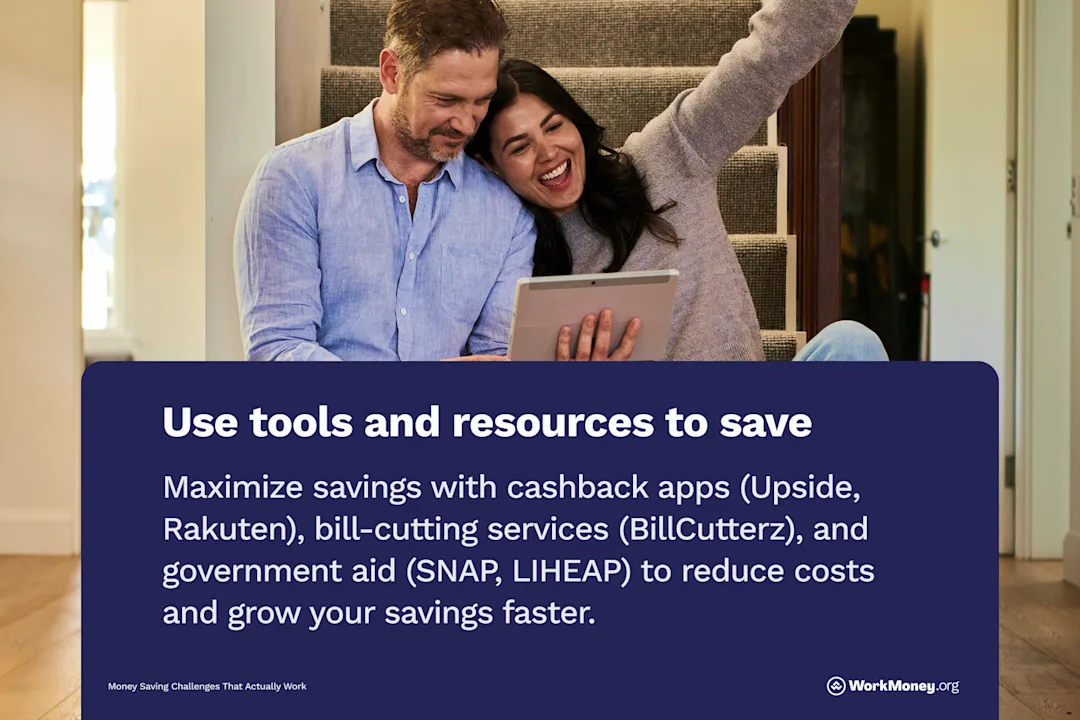 Use tools and resources to save

Maximize savings with cashback apps (Upside, Rakuten), bill-cutting services (BillCutterz), and government aid (SNAP, LIHEAP) to reduce costs and grow your savings faster.

Money Saving Challenges That Actually Work

WorkMoney.org